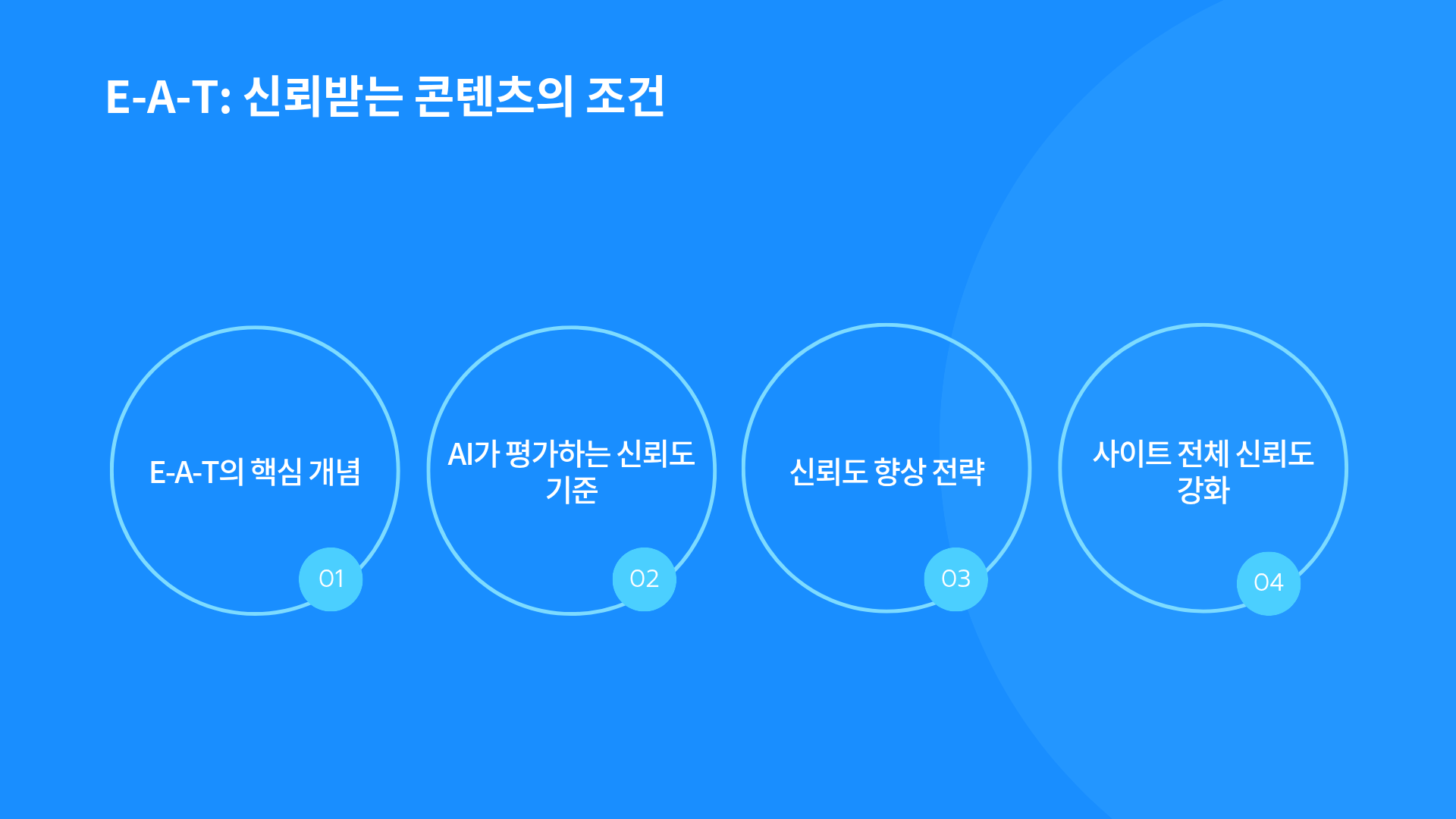 E-A-T: 신뢰받는 콘텐츠의 조건

E-A-T의 핵심 개념

01

AI가 평가하는 신뢰도 기준

02

신뢰도 향상 전략

03

사이트 전체 신뢰도 강화

04